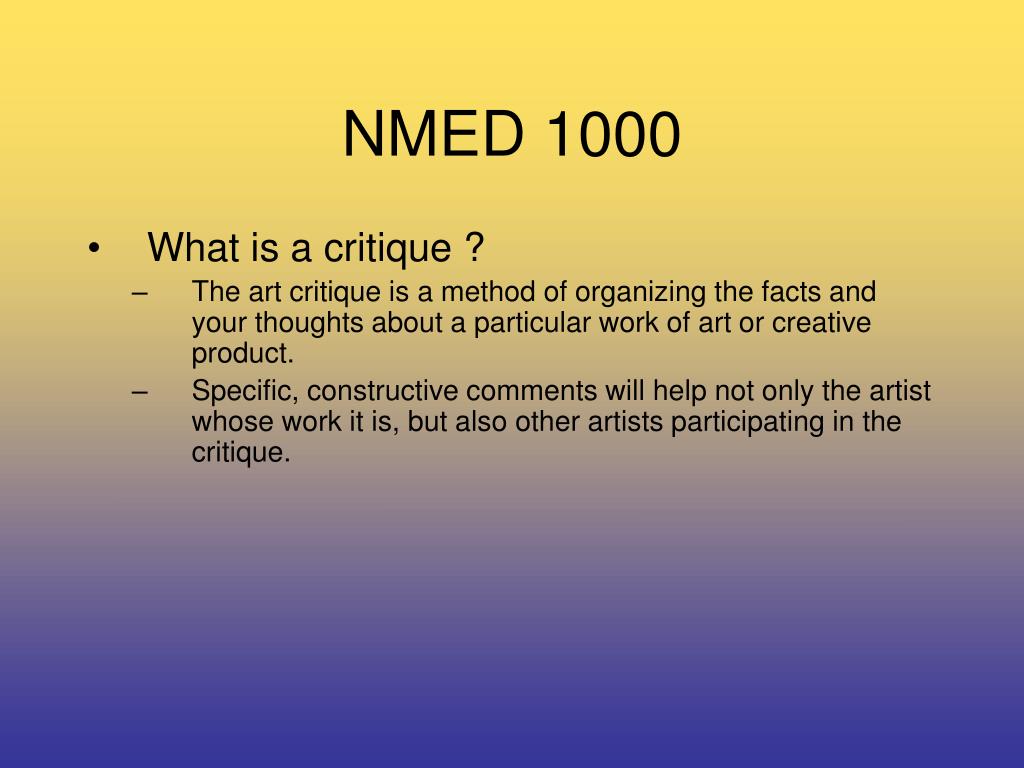 NMED 1000

• What is a critique ?
– The art critique is a method of organizing the facts and your thoughts about a particular work of art or creative product.
– Specific, constructive comments will help not only the artist whose work it is, but also other artists participating in the critique.